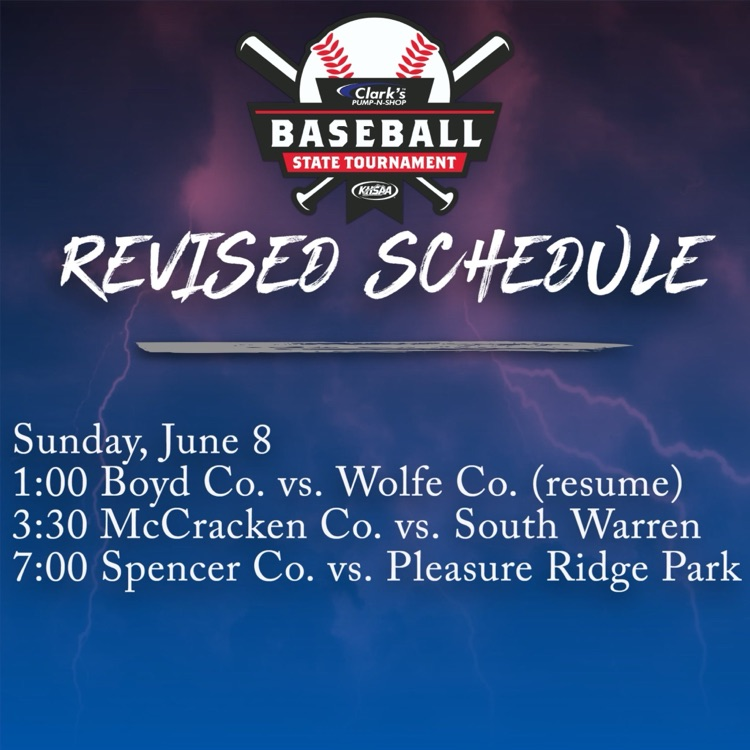 Clark's PUMP-N-SHOP
BASEBALL
STATE TOURNAMENT
KHSAA

REVISED SCHEDULE

Sunday, June 8
1:00 Boyd Co. vs. Wolfe Co. (resume)
3:30 McCracken Co. vs. South Warren
7:00 Spencer Co. vs. Pleasure Ridge Park